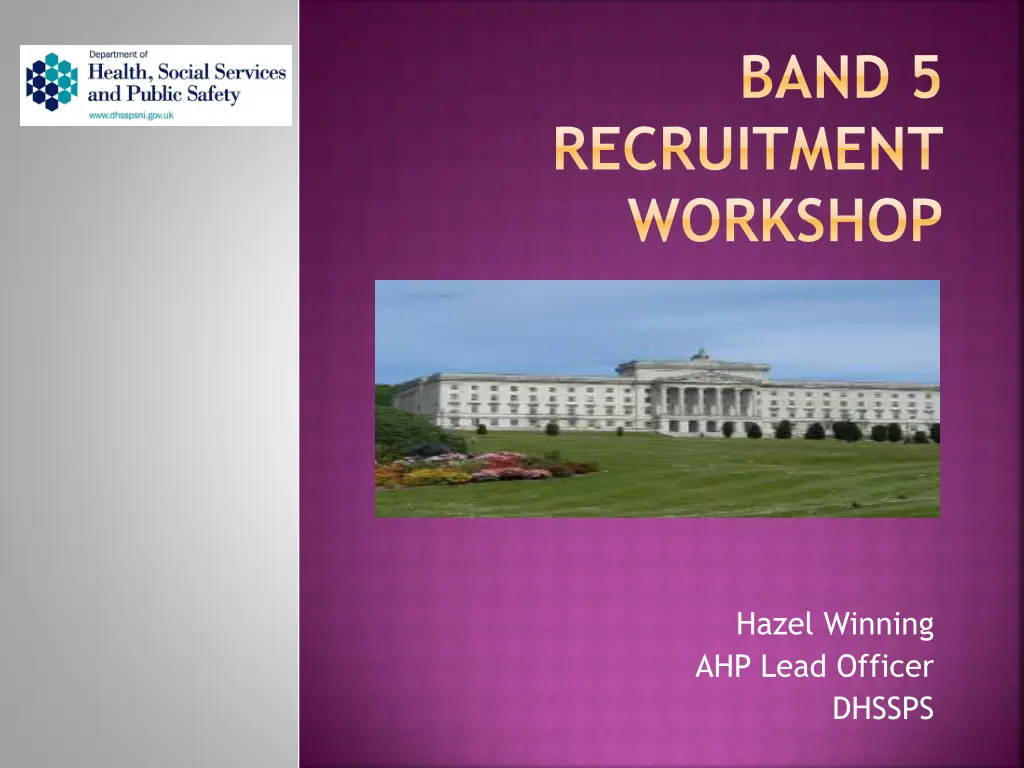 Department of
Health, Social Services and Public Safety
www.dhsspsni.gov.uk

BAND 5 RECRUITMENT WORKSHOP

Hazel Winning
AHP Lead Officer
DHSSPS